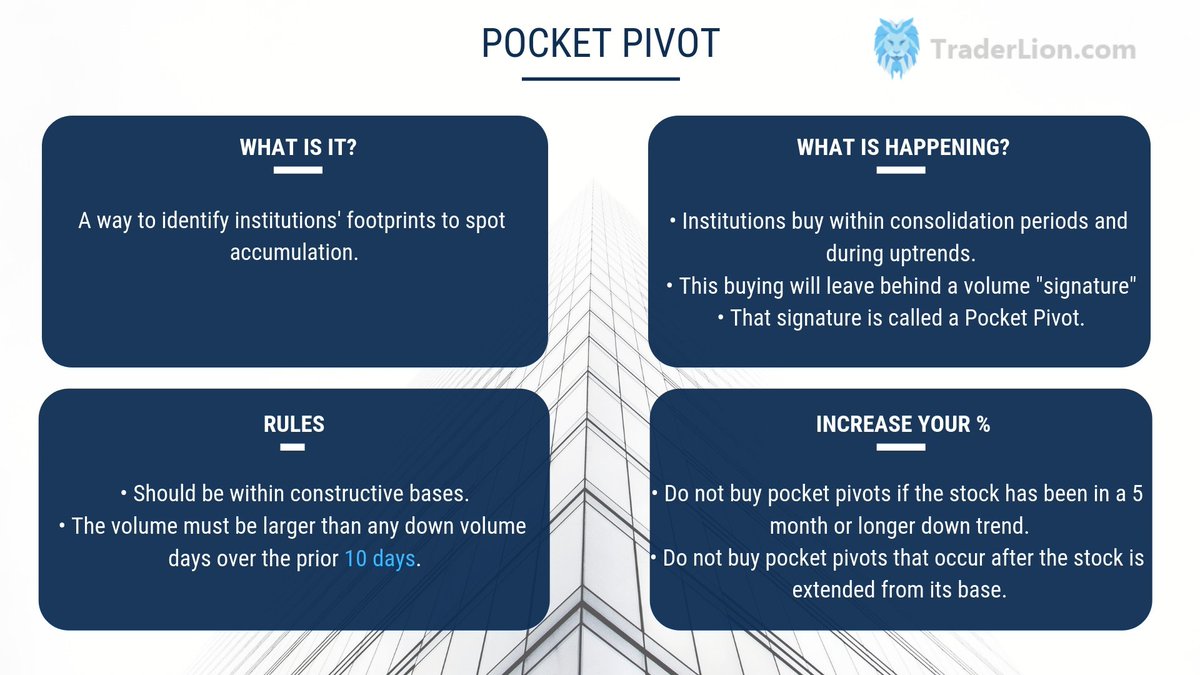 POCKET PIVOT

TraderLion.com

WHAT IS IT?

A way to identify institutions' footprints to spot accumulation.

WHAT IS HAPPENING?

• Institutions buy within consolidation periods and during uptrends.
• This buying will leave behind a volume "signature"
• That signature is called a Pocket Pivot.

RULES

• Should be within constructive bases.
• The volume must be larger than any down volume days over the prior 10 days.

INCREASE YOUR %

• Do not buy pocket pivots if the stock has been in a 5 month or longer down trend.
• Do not buy pocket pivots that occur after the stock is extended from its base.